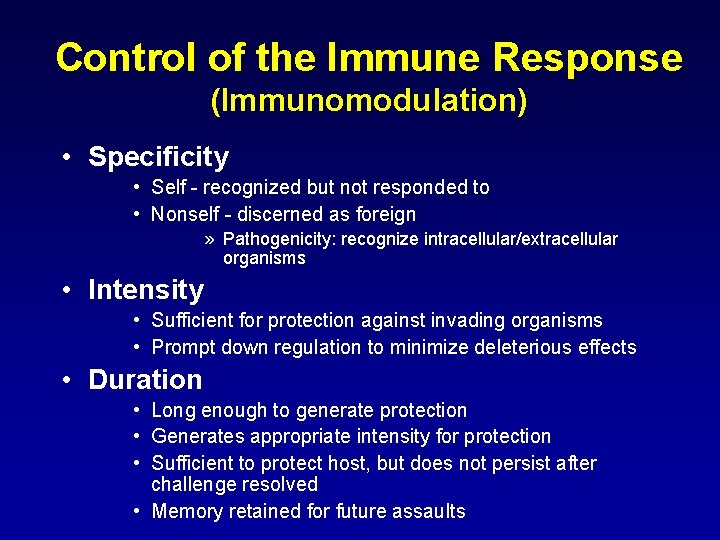 Control of the Immune Response
(Immunomodulation)

• Specificity
• Self - recognized but not responded to
• Nonself - discerned as foreign
» Pathogenicity: recognize intracellular/extracellular organisms

• Intensity
• Sufficient for protection against invading organisms
• Prompt down regulation to minimize deleterious effects

• Duration
• Long enough to generate protection
• Generates appropriate intensity for protection
• Sufficient to protect host, but does not persist after challenge resolved
• Memory retained for future assaults